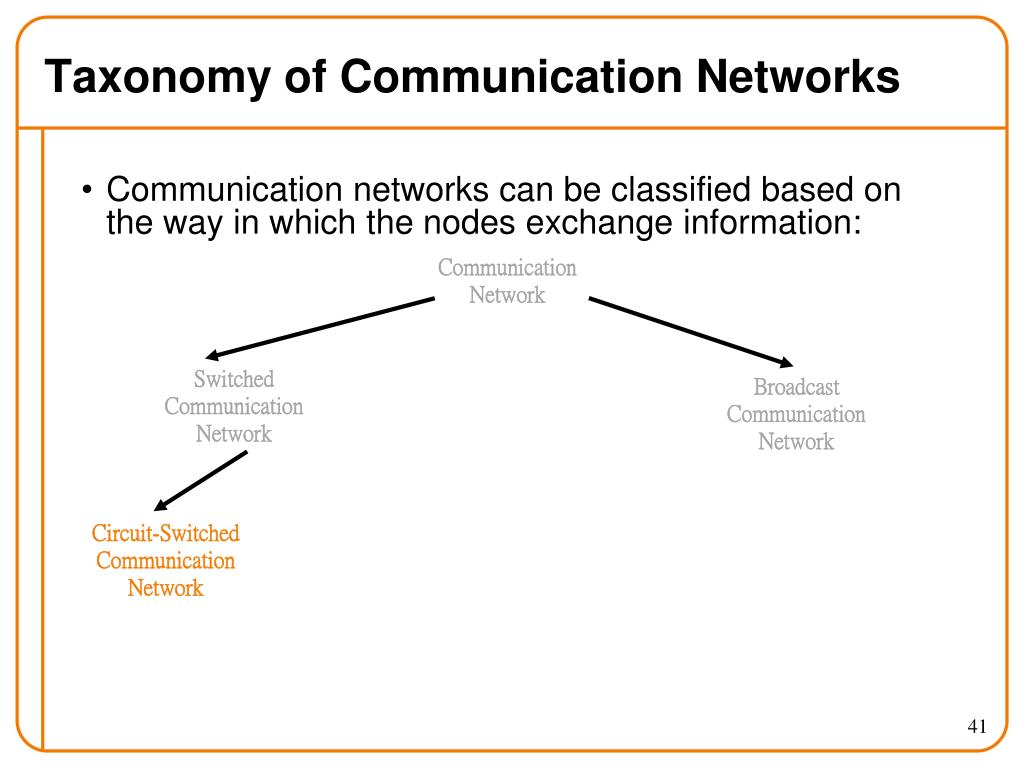 Taxonomy of Communication Networks

• Communication networks can be classified based on the way in which the nodes exchange information:

Communication Network

Switched Communication Network

Broadcast Communication Network

Circuit-Switched Communication Network

41